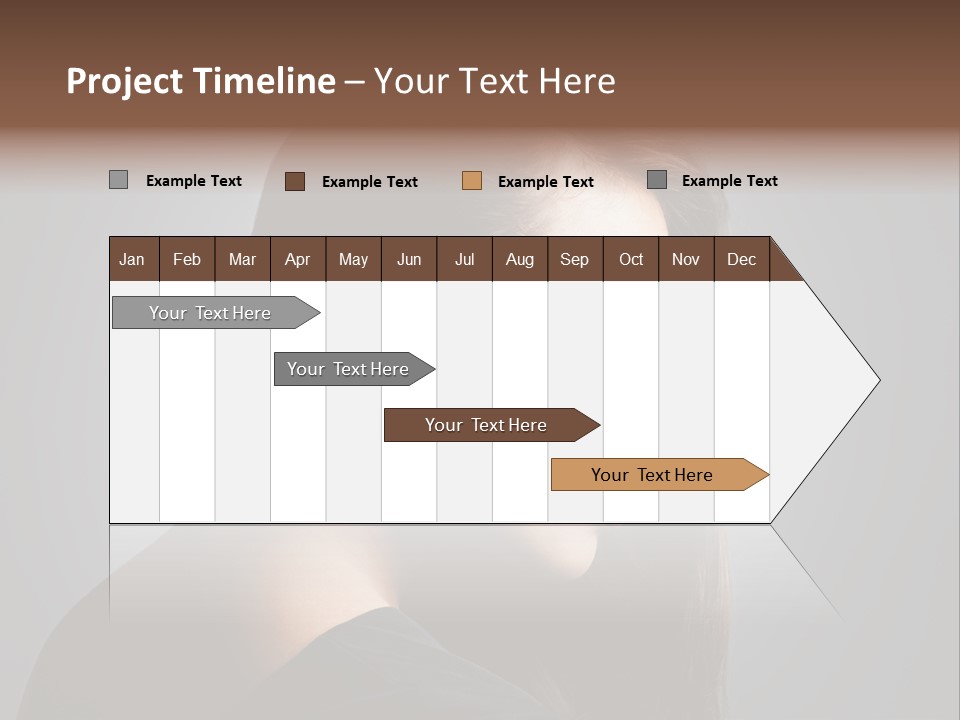 Project Timeline – Your Text Here

Example Text
Example Text
Example Text
Example Text

| Jan | Feb | Mar | Apr | May | Jun | Jul | Aug | Sep | Oct | Nov | Dec |
|---|---|---|---|---|---|---|---|---|---|---|---|

Your Text Here

Your Text Here

Your Text Here

Your Text Here